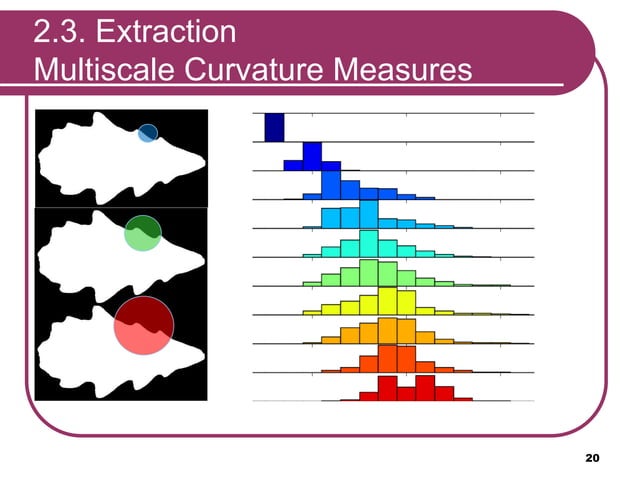 2.3. Extraction
Multiscale Curvature Measures

20